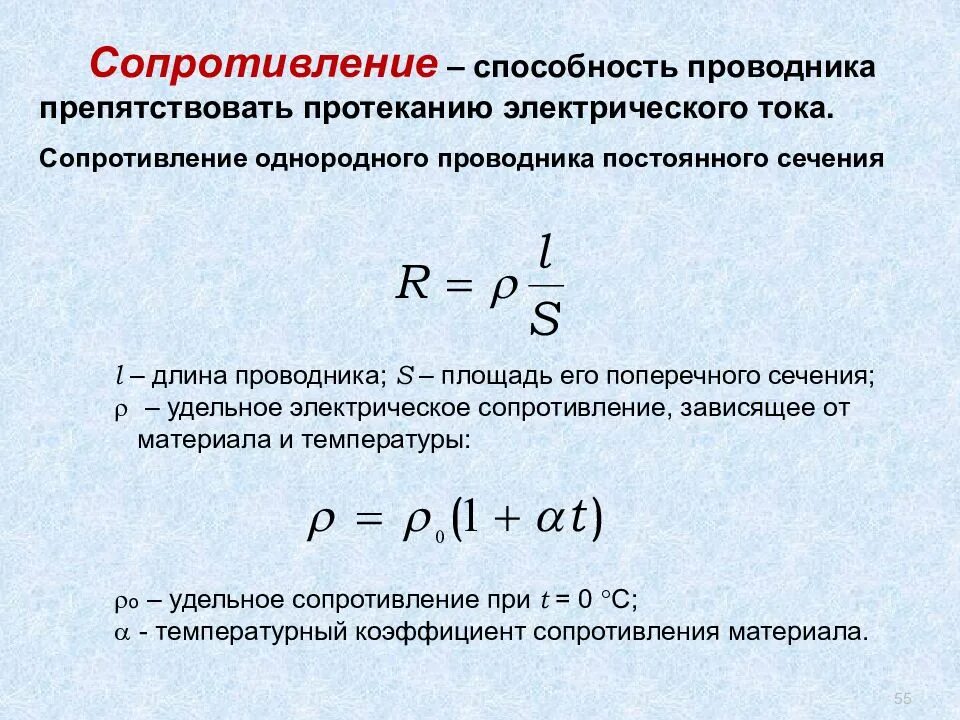 Сопротивление – способность проводника препятствовать протеканию электрического тока.

Сопротивление однородного проводника постоянного сечения

$R = \rho \frac{l}{S}$

$l$ – длина проводника; $S$ – площадь его поперечного сечения;
$\rho$ – удельное электрическое сопротивление, зависящее от материала и температуры:

$\rho = \rho_0 (1 + \alpha t)$

$\rho_0$ – удельное сопротивление при $t$ = 0 °C;
$\alpha$ - температурный коэффициент сопротивления материала.

55